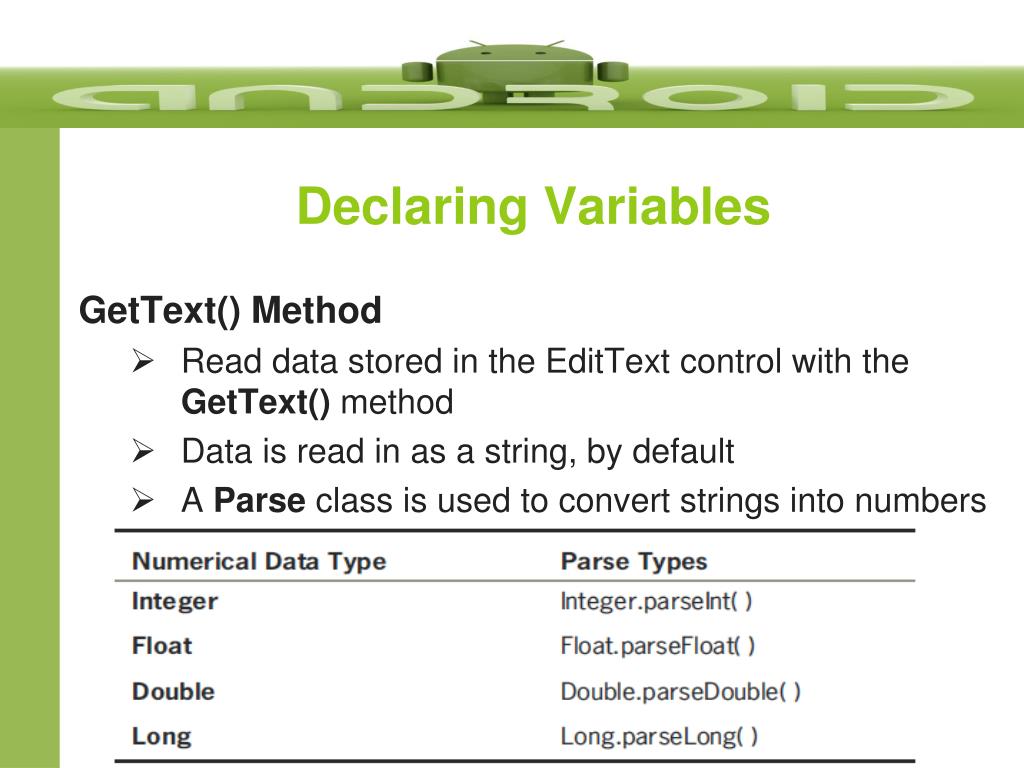 ANDROID

Declaring Variables

GetText() Method

➢ Read data stored in the EditText control with the GetText() method
➢ Data is read in as a string, by default
➢ A Parse class is used to convert strings into numbers

| Numerical Data Type | Parse Types |
|---|---|
| Integer | Integer.parseInt( ) |
| Float | Float.parseFloat( ) |
| Double | Double.parseDouble( ) |
| Long | Long.parseLong( ) |